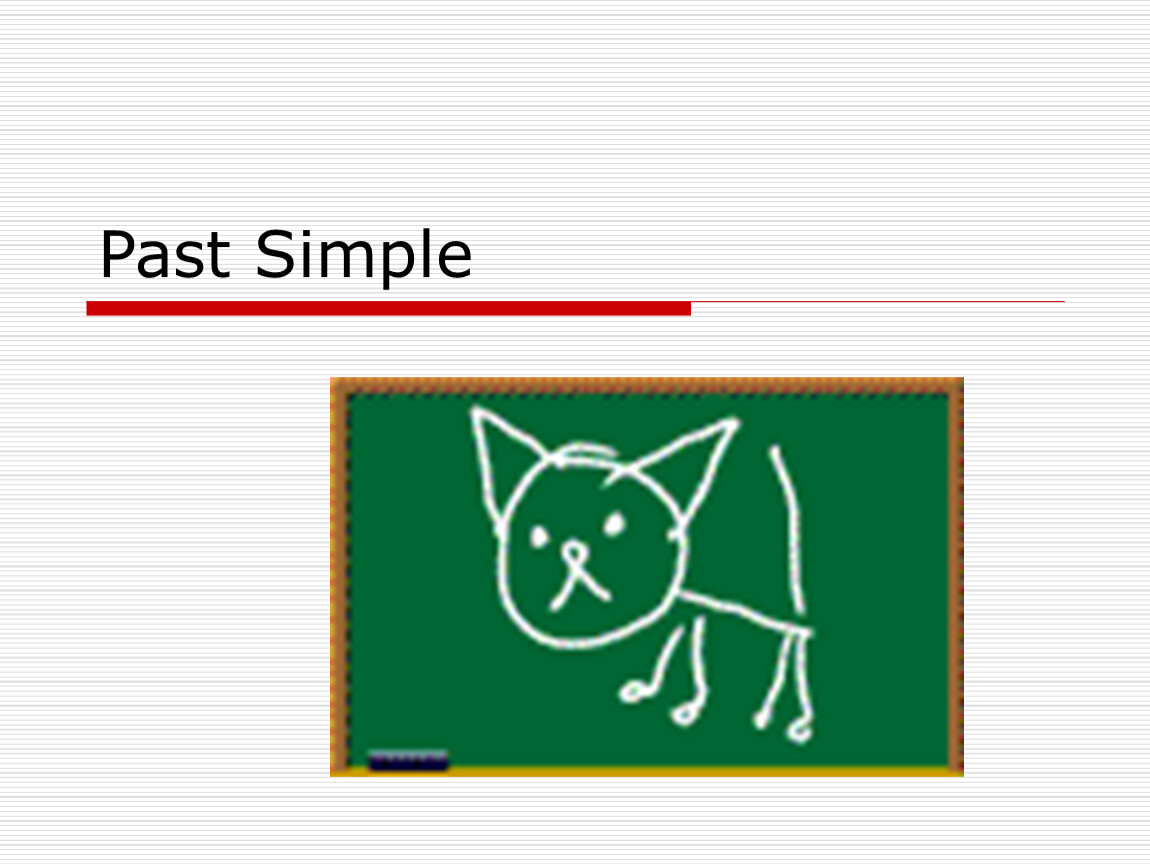 Past Simple